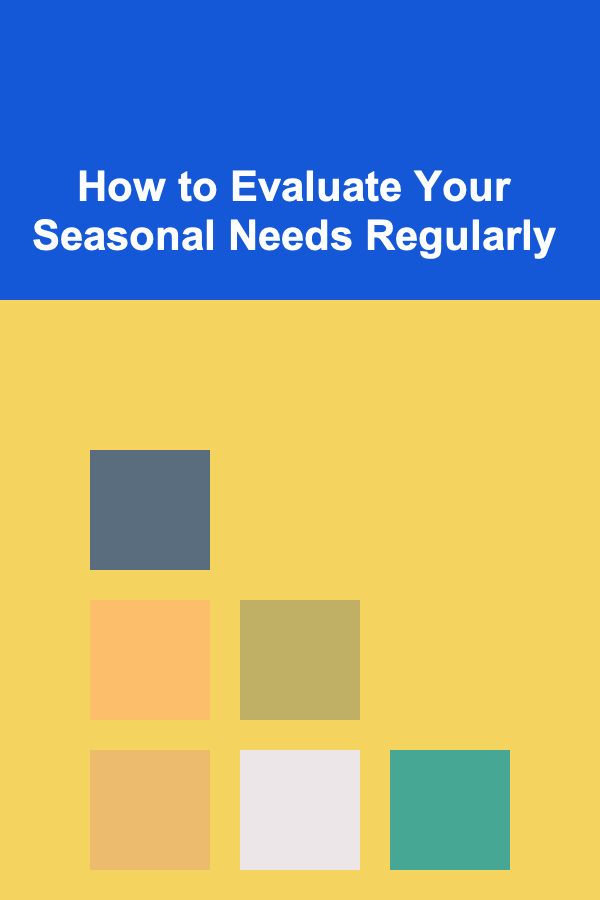 How to Evaluate Your Seasonal Needs Regularly